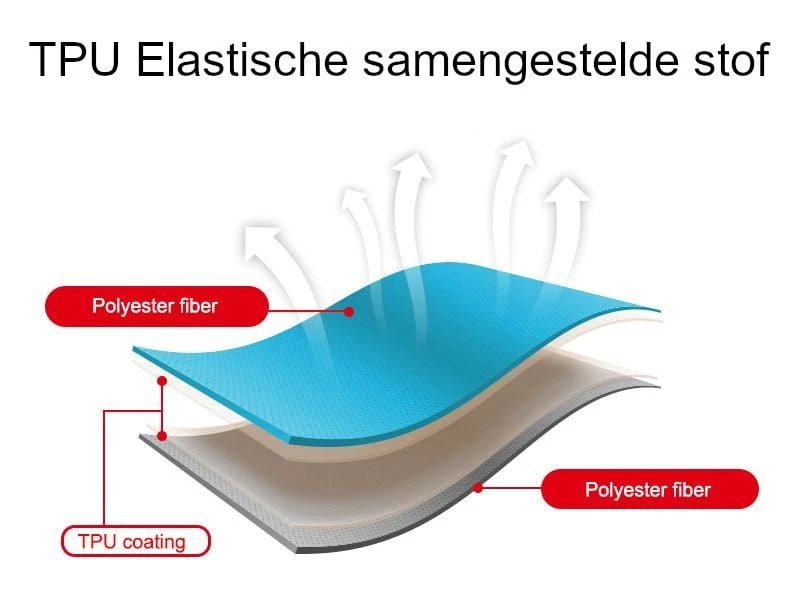 TPU Elastische samengestelde stof

Polyester fiber

Polyester fiber

TPU coating